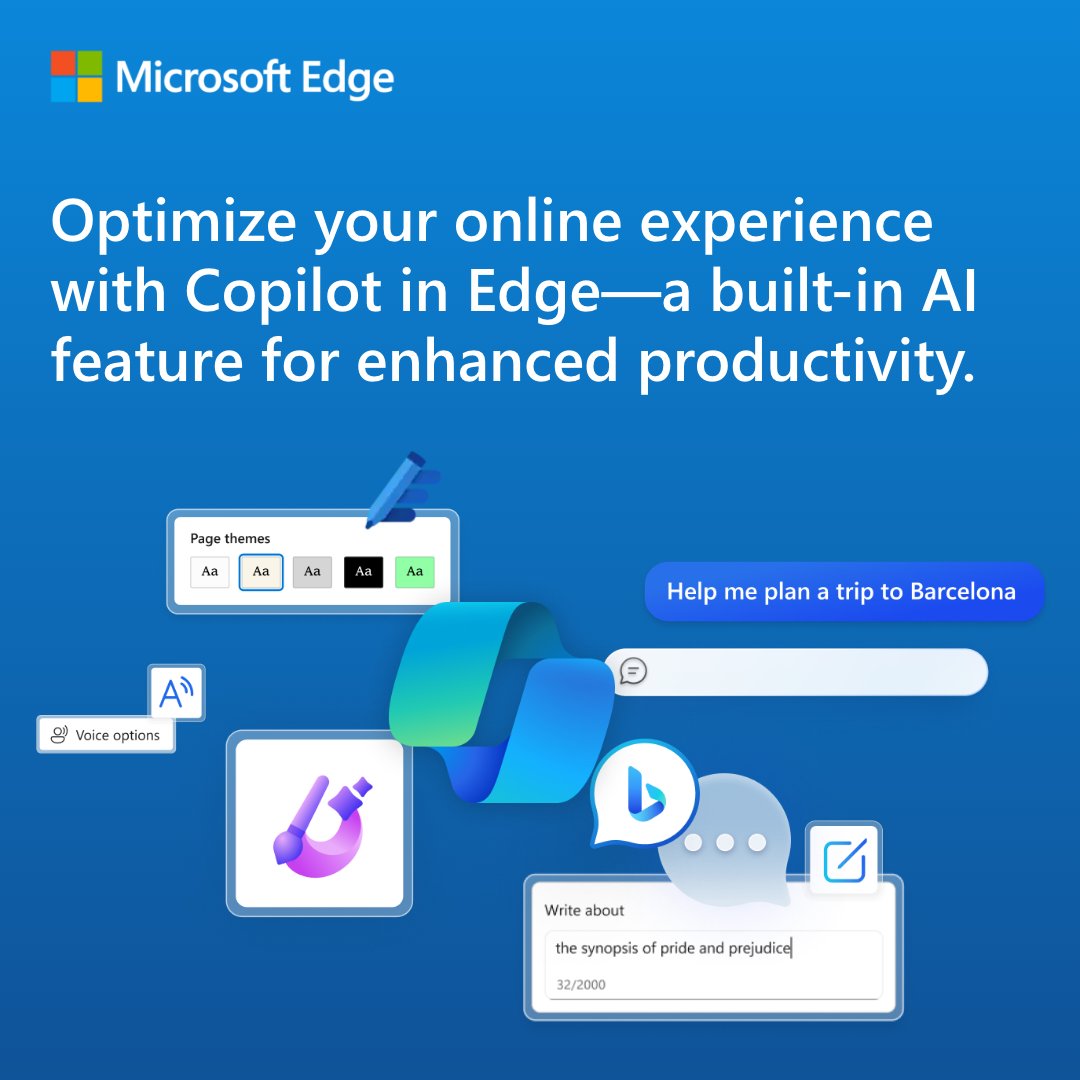 Microsoft Edge

Optimize your online experience with Copilot in Edge—a built-in AI feature for enhanced productivity.

Page themes

Aa Aa Aa Aa Aa

Help me plan a trip to Barcelona

Voice options

Write about

the synopsis of pride and prejudice

32/2000